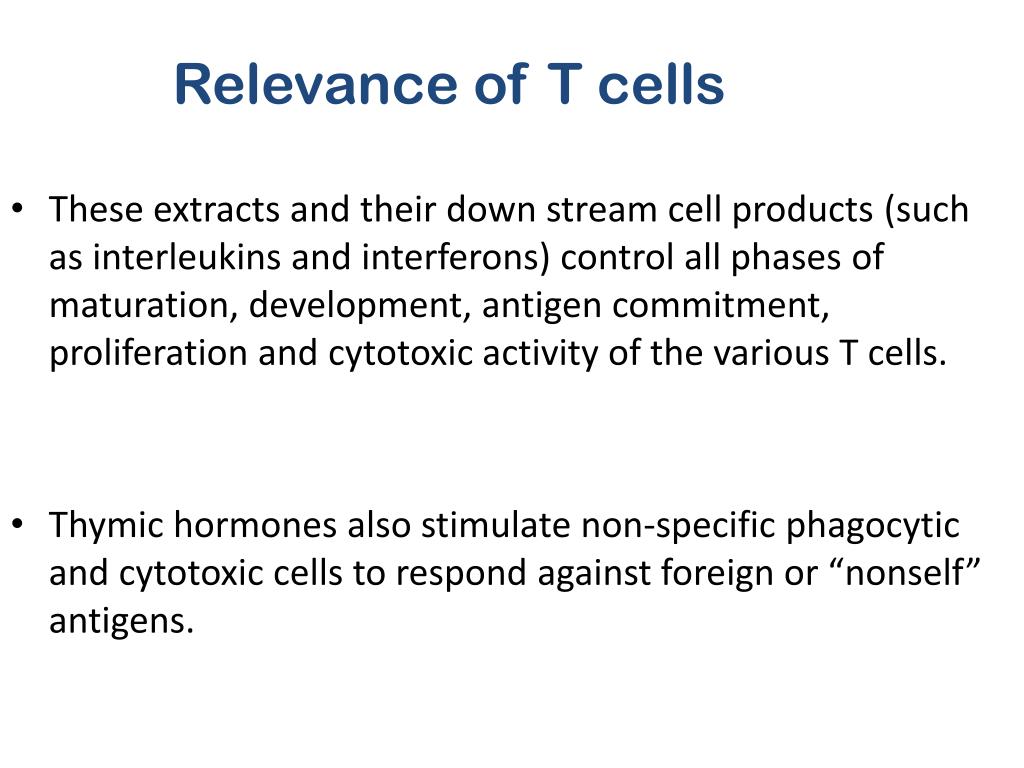 Relevance of T cells

• These extracts and their down stream cell products (such as interleukins and interferons) control all phases of maturation, development, antigen commitment, proliferation and cytotoxic activity of the various T cells.

• Thymic hormones also stimulate non-specific phagocytic and cytotoxic cells to respond against foreign or “nonself” antigens.